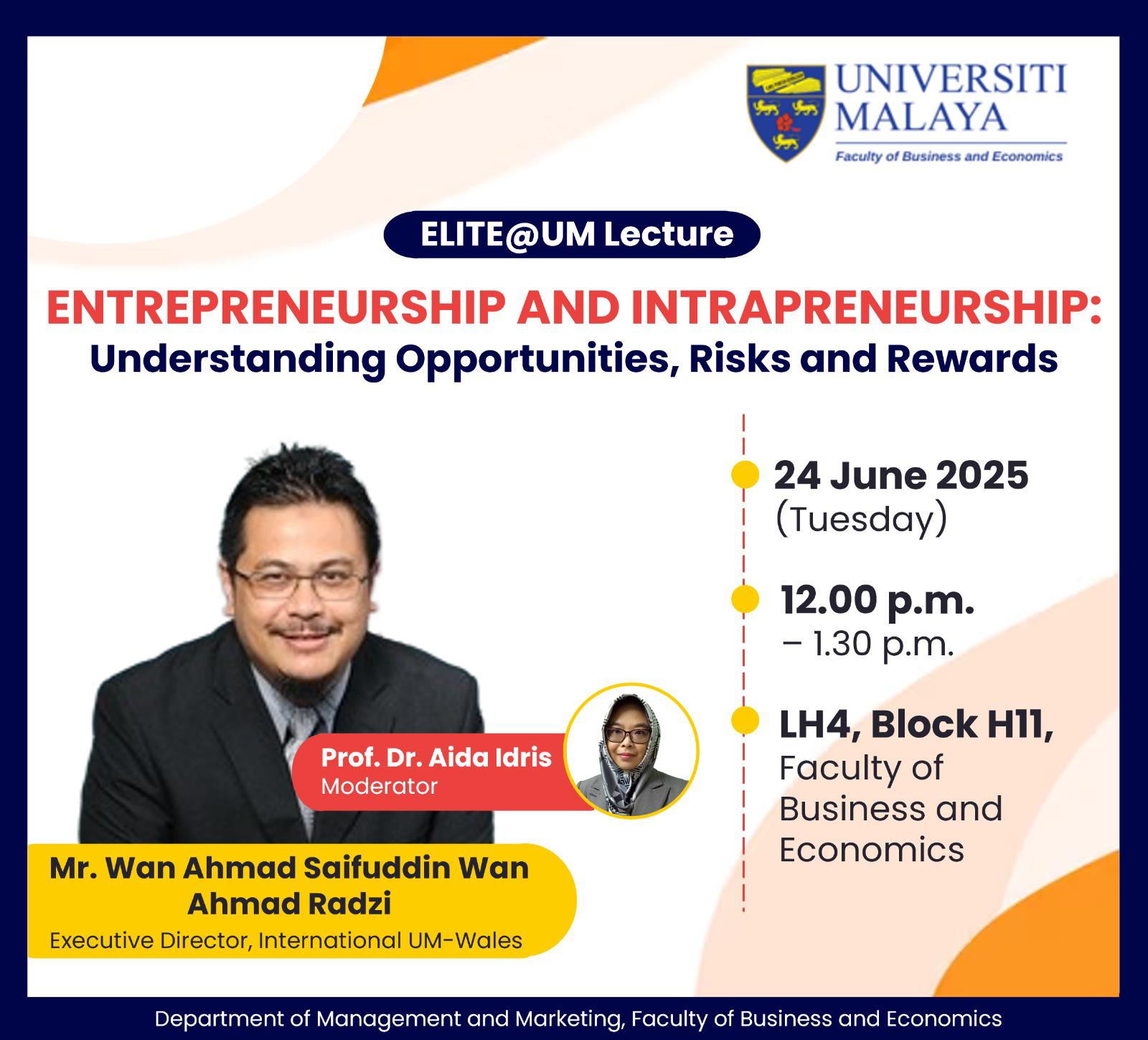 UNIVERSITI MALAYA
Faculty of Business and Economics

ELITE@UM Lecture

ENTREPRENEURSHIP AND INTRAPRENEURSHIP:
Understanding Opportunities, Risks and Rewards

24 June 2025
(Tuesday)

12.00 p.m.
– 1.30 p.m.

LH4, Block H11,
Faculty of Business and Economics

Prof. Dr. Aida Idris
Moderator

Mr. Wan Ahmad Saifuddin Wan Ahmad Radzi
Executive Director, International UM-Wales

Department of Management and Marketing, Faculty of Business and Economics